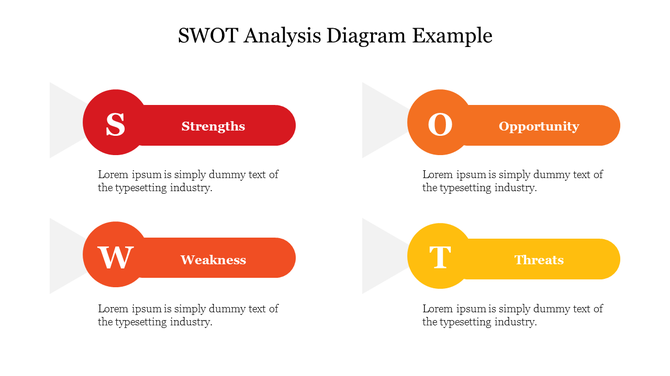 SWOT Analysis Diagram Example

S Strengths

Lorem ipsum is simply dummy text of the typesetting industry.

W Weakness

Lorem ipsum is simply dummy text of the typesetting industry.

O Opportunity

Lorem ipsum is simply dummy text of the typesetting industry.

T Threats

Lorem ipsum is simply dummy text of the typesetting industry.